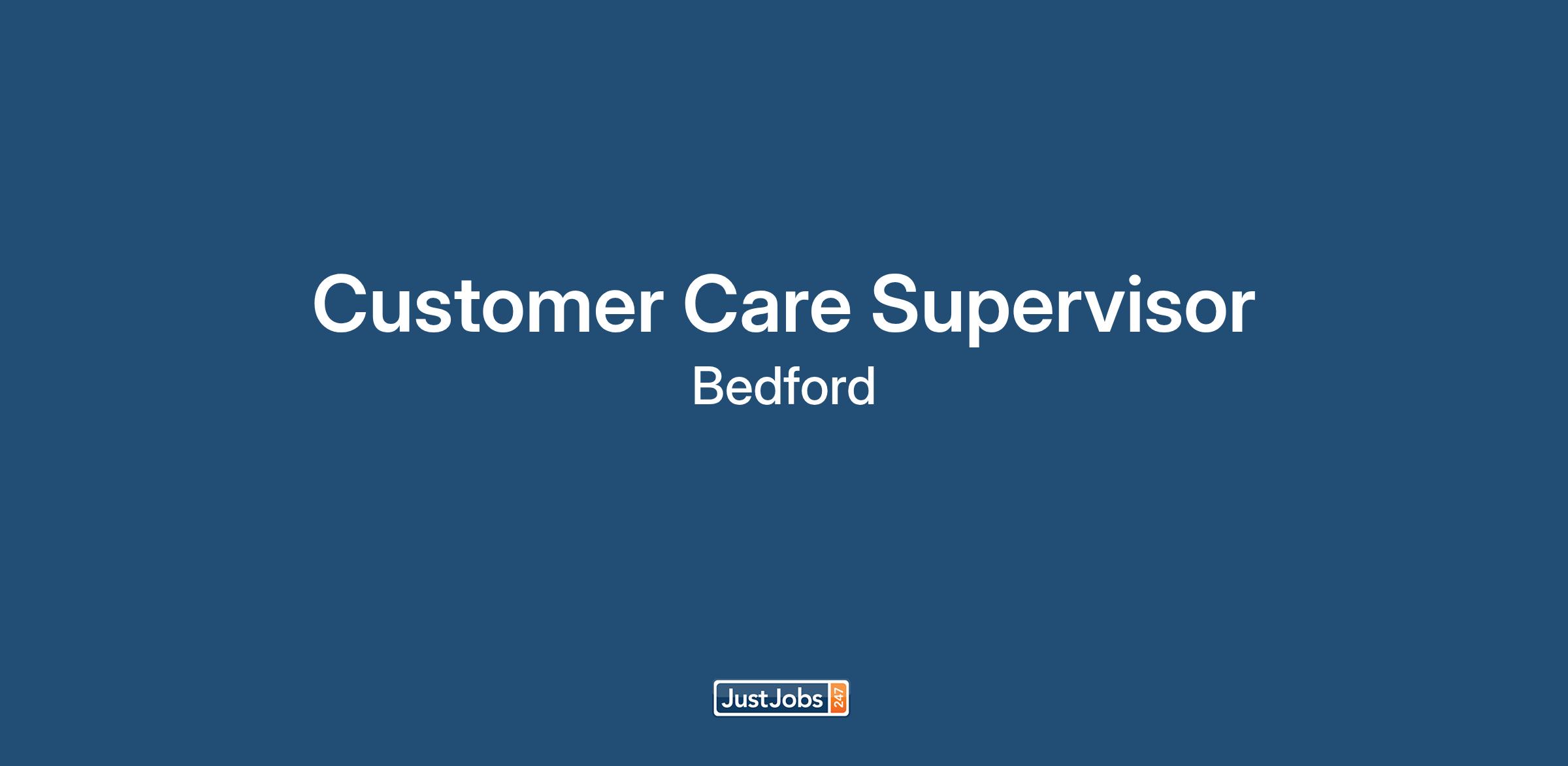 Customer Care Supervisor
Bedford

JustJobs 247